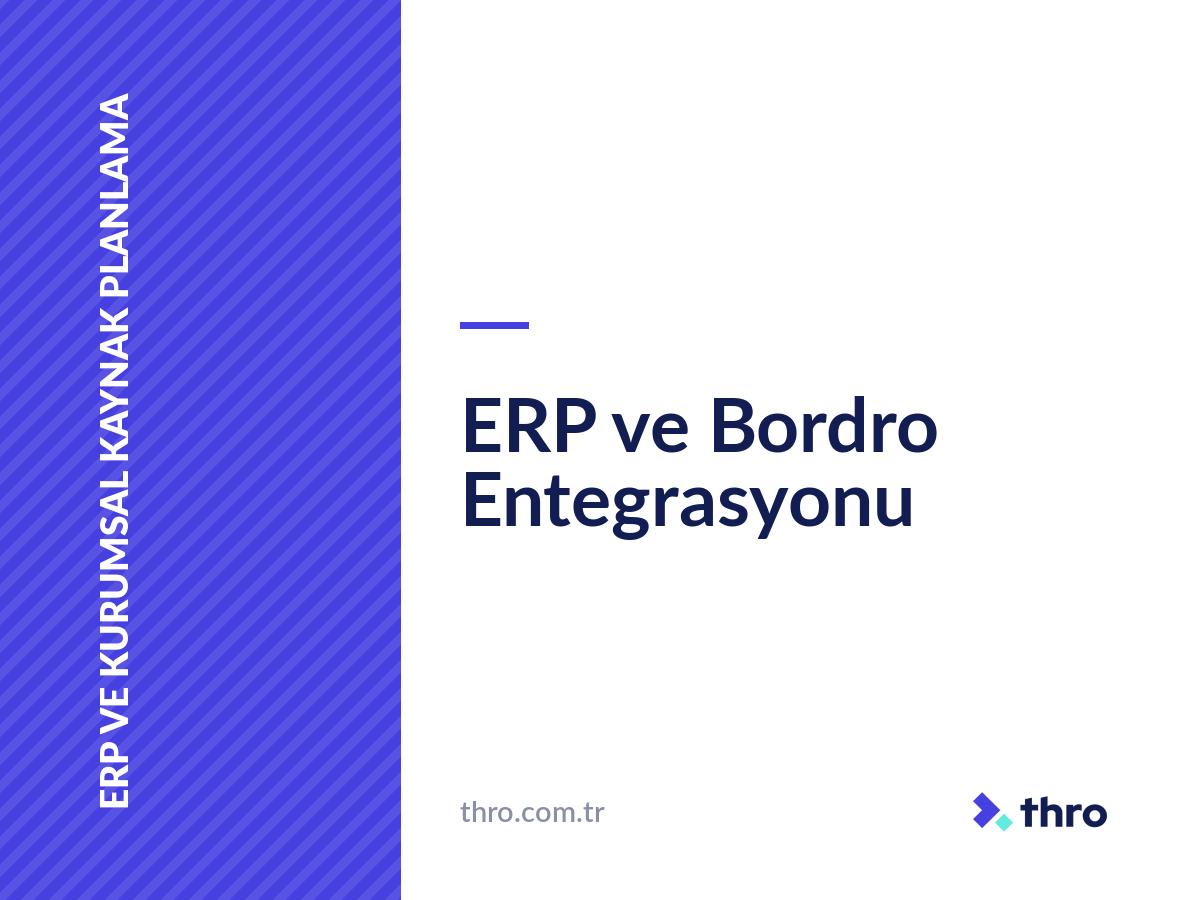 ERP VE KURUMSAL KAYNAK PLANLAMA

ERP ve Bordro Entegrasyonu

thro.com.tr

thro